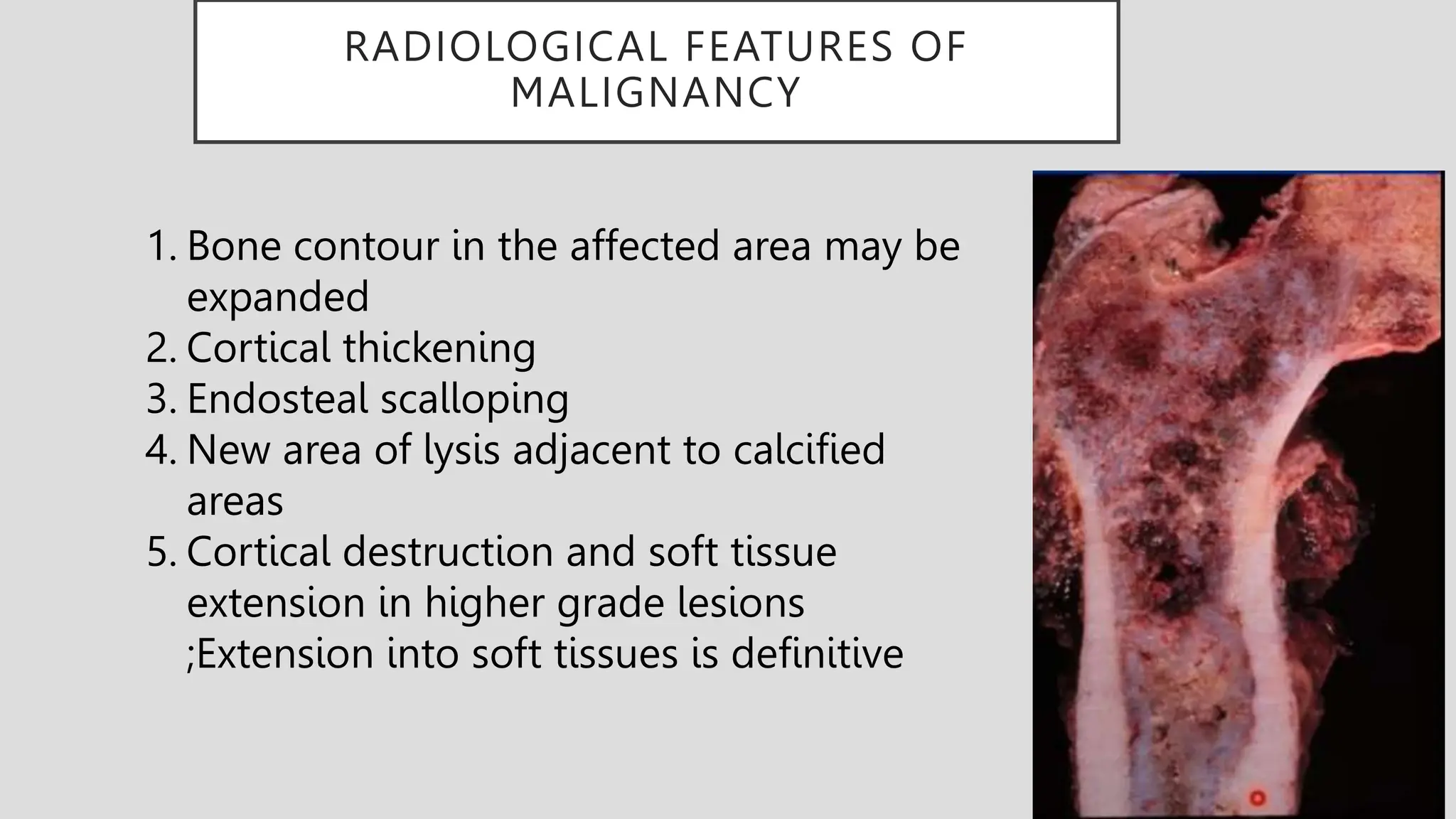 RADIOLOGICAL FEATURES OF MALIGNANCY

1. Bone contour in the affected area may be expanded
2. Cortical thickening
3. Endosteal scalloping
4. New area of lysis adjacent to calcified areas
5. Cortical destruction and soft tissue extension in higher grade lesions ;Extension into soft tissues is definitive